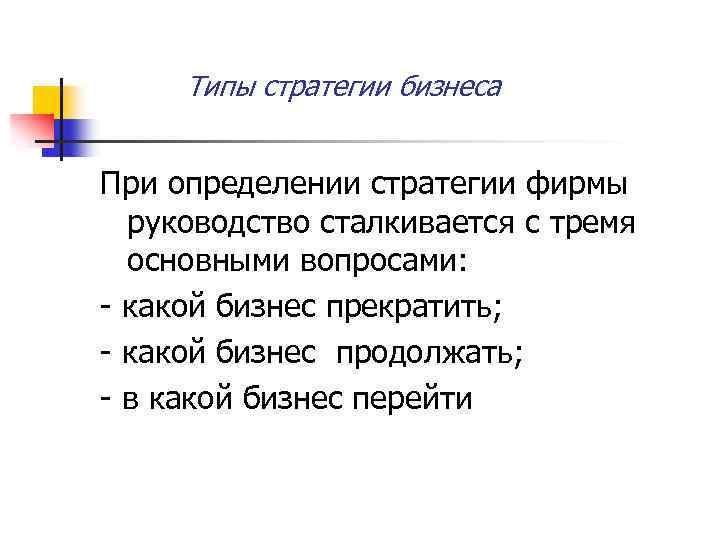 Типы стратегии бизнеса

При определении стратегии фирмы руководство сталкивается с тремя основными вопросами:

- какой бизнес прекратить;

- какой бизнес  продолжать;

- в какой бизнес перейти